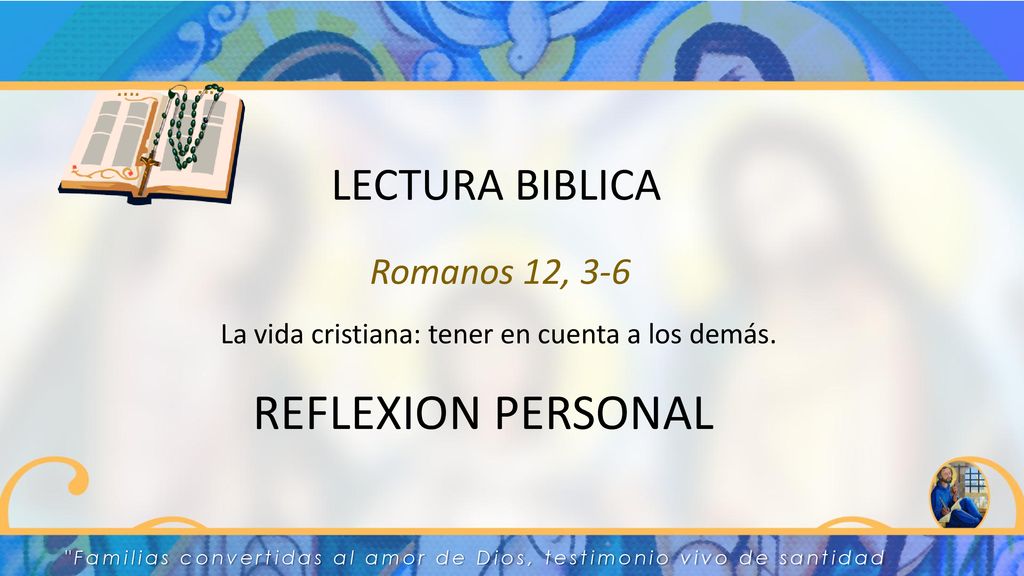 LECTURA BIBLICA

Romanos 12, 3-6

La vida cristiana: tener en cuenta a los demás.

REFLEXION PERSONAL

"Familias convertidas al amor de Dios, testimonio vivo de santidad